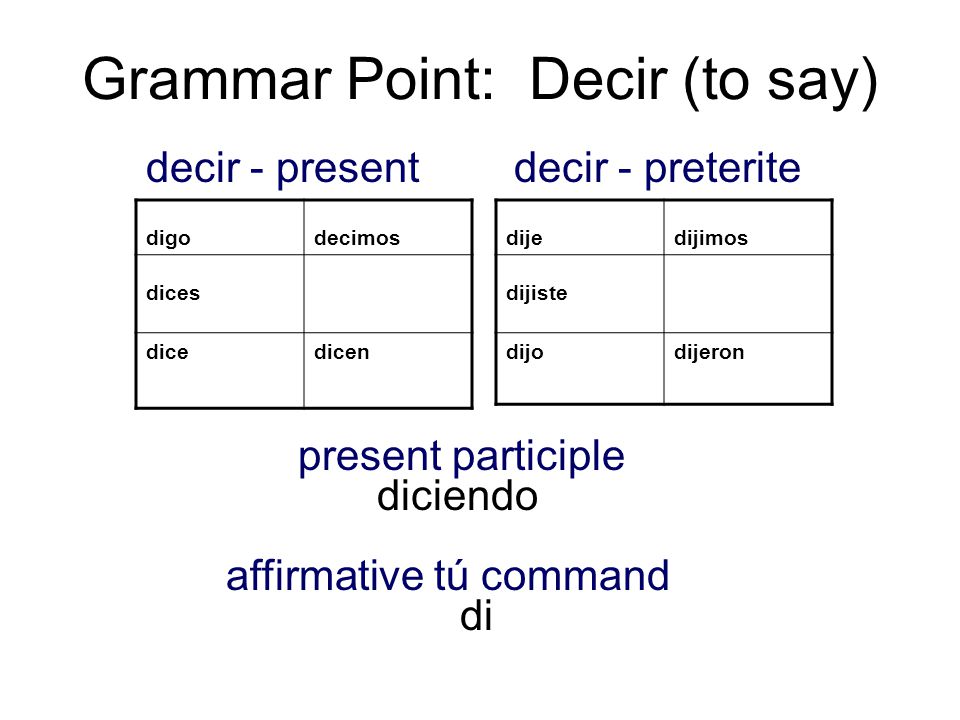 Grammar Point: Decir (to say)

decir - present

| digo | decimos |
|---|---|
| dices | |
| dice | dicen |

decir - preterite

| dije | dijimos |
|---|---|
| dijiste | |
| dijo | dijeron |

present participle
diciendo

affirmative tú command
di